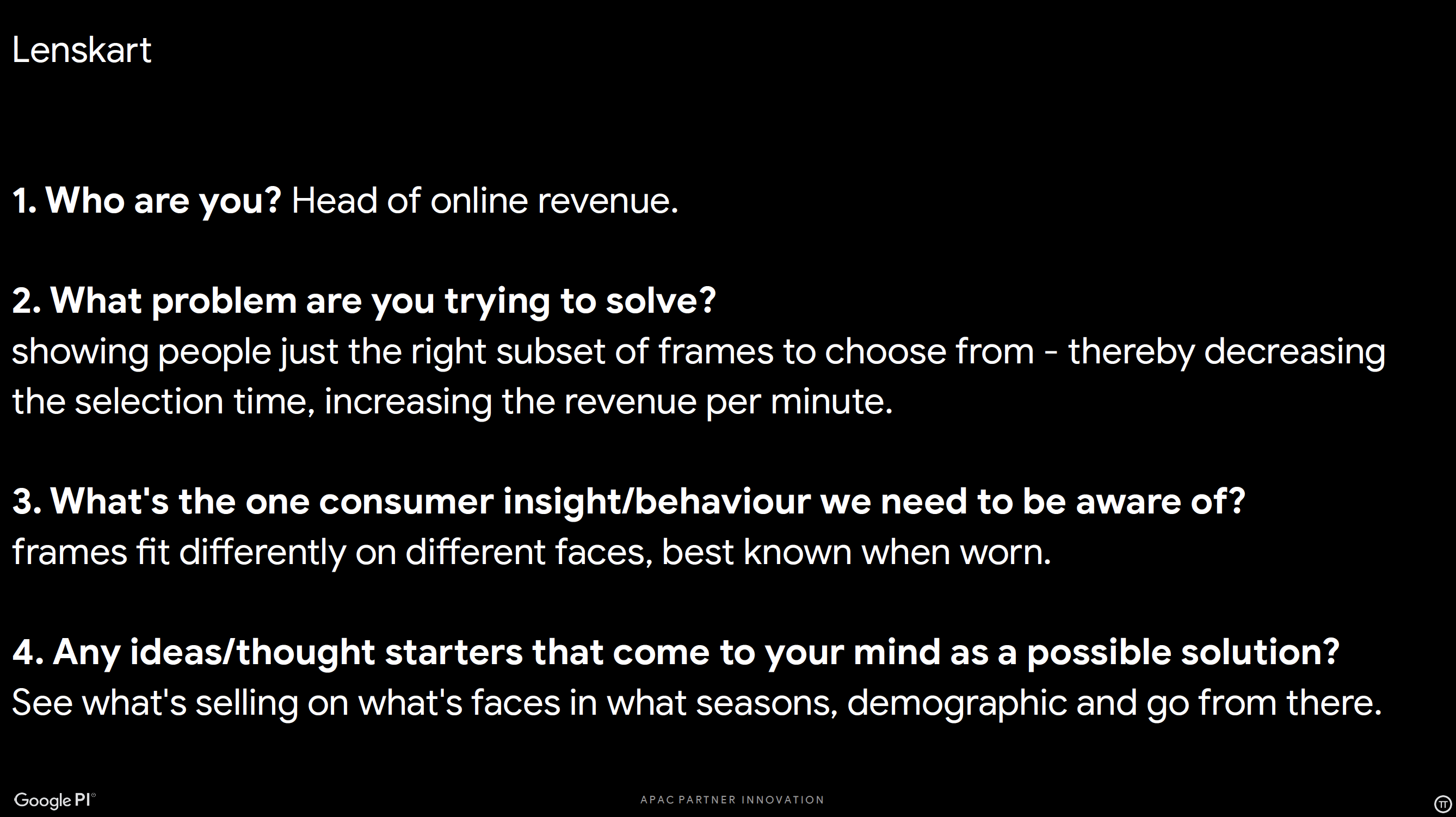 Lenskart

1. Who are you? Head of online revenue.

2. What problem are you trying to solve?
showing people just the right subset of frames to choose from - thereby decreasing the selection time, increasing the revenue per minute.

3. What's the one consumer insight/behaviour we need to be aware of?
frames fit differently on different faces, best known when worn.

4. Any ideas/thought starters that come to your mind as a possible solution?
See what's selling on what's faces in what seasons, demographic and go from there.

Google PI

APAC PARTNER INNOVATION